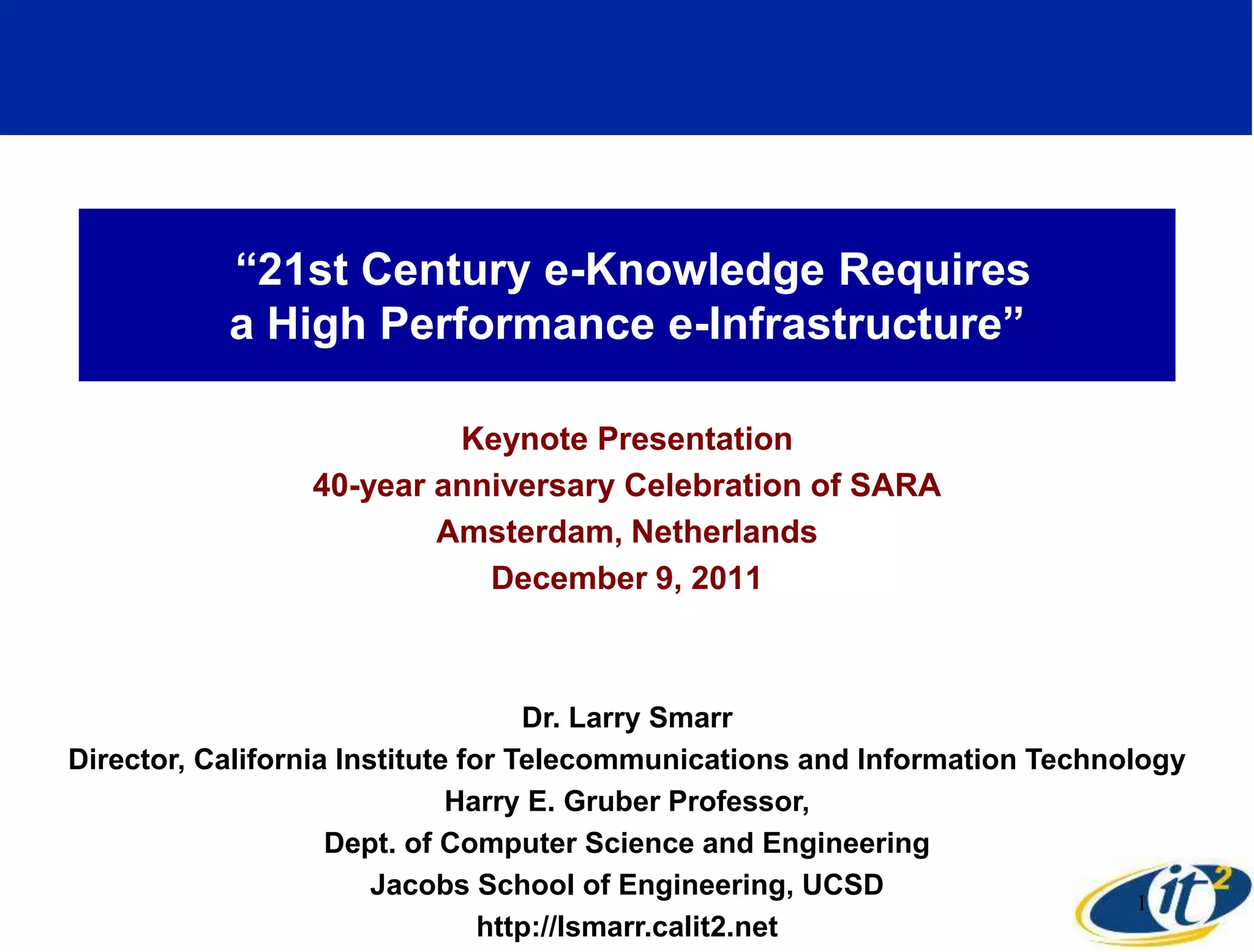 “21st Century e-Knowledge Requires a High Performance e-Infrastructure”

Keynote Presentation
40-year anniversary Celebration of SARA
Amsterdam, Netherlands
December 9, 2011

Dr. Larry Smarr
Director, California Institute for Telecommunications and Information Technology
Harry E. Gruber Professor,
Dept. of Computer Science and Engineering
Jacobs School of Engineering, UCSD
http://lsmarr.calit2.net

1

it$^2$